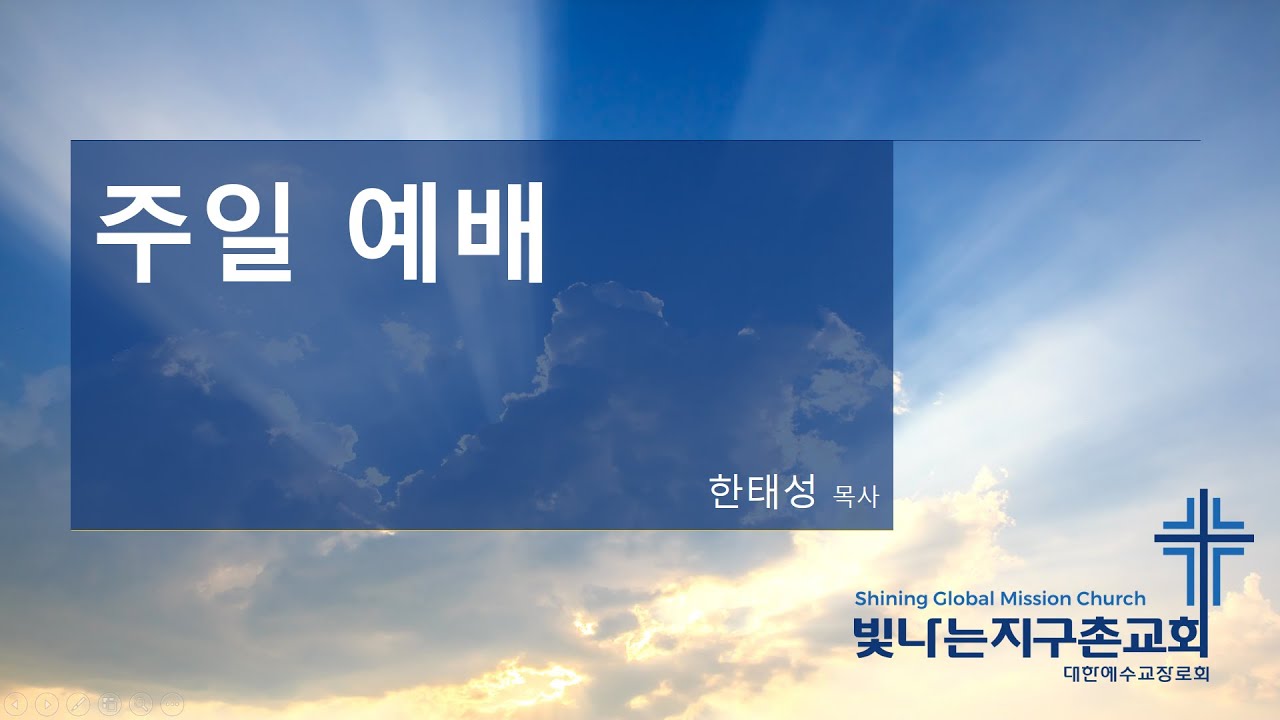 주일 예배

한태성 목사

Shining Global Mission Church
빛나는지구촌교회
대한예수교장로회